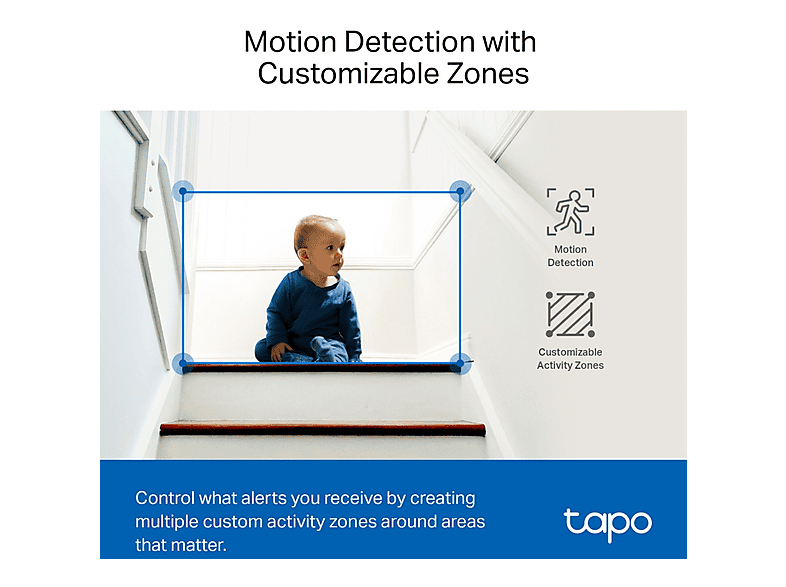 Motion Detection with Customizable Zones

Motion Detection

Customizable Activity Zones

Control what alerts you receive by creating multiple custom activity zones around areas that matter.

tapo